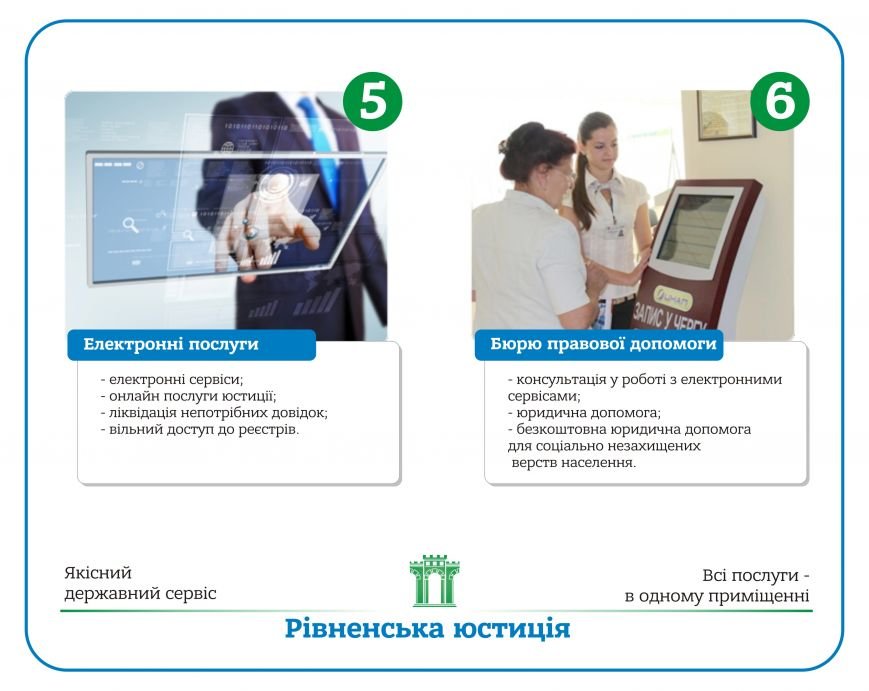 5

Електронні послуги

- електронні сервіси;
- онлайн послуги юстиції;
- ліквідація непотрібних довідок;
- вільний доступ до реєстрів.

6

ЦНАП
ЗАПИС У ЧЕРГУ

Бюрю правової допомоги

- консультація у роботі з електронними сервісами;
- юридична допомога;
- безкоштовна юридична допомога для соціально незахищених верств населення.

Якісний державний сервіс

Всі послуги - в одному приміщенні

Рівненська юстиція